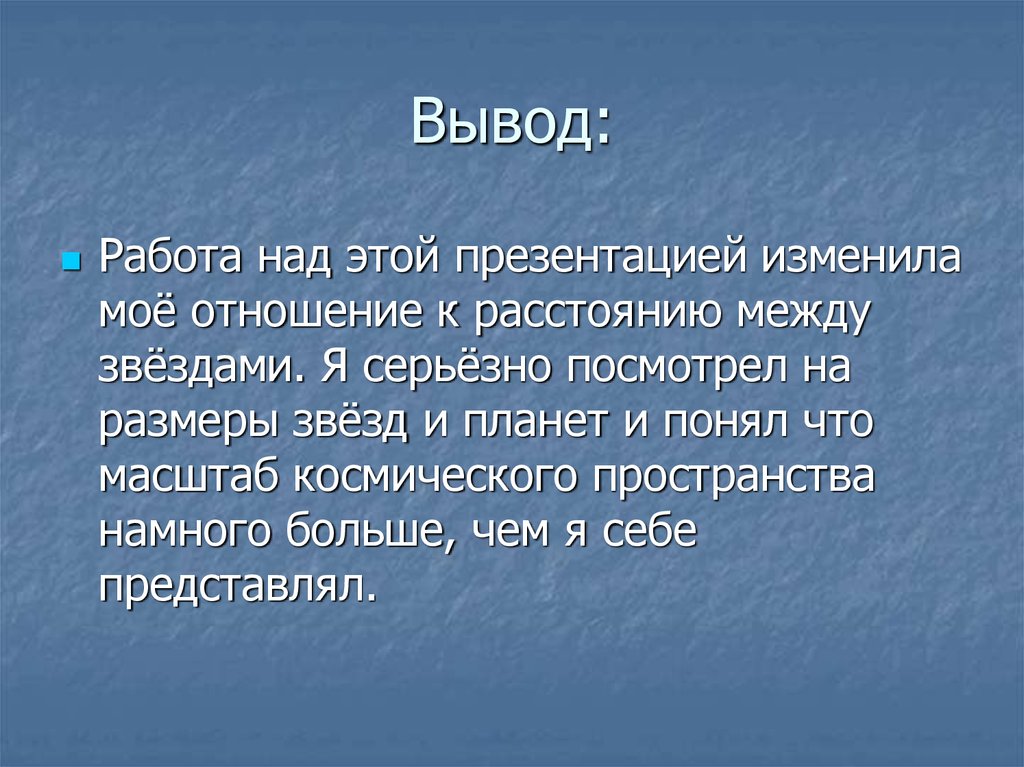 Вывод:

Работа над этой презентацией изменила моё отношение к расстоянию между звёздами. Я серьёзно посмотрел на размеры звёзд и планет и понял что масштаб космического пространства намного больше, чем я себе представлял.